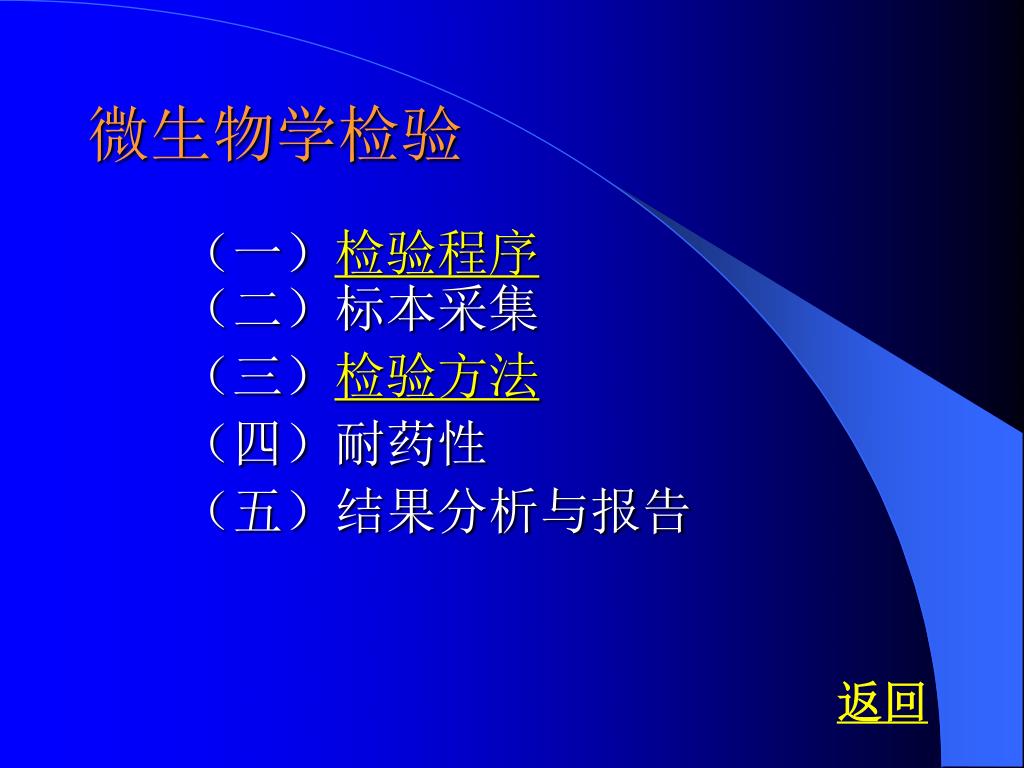 微生物学检验

（一）检验程序
（二）标本采集
（三）检验方法
（四）耐药性
（五）结果分析与报告

返回